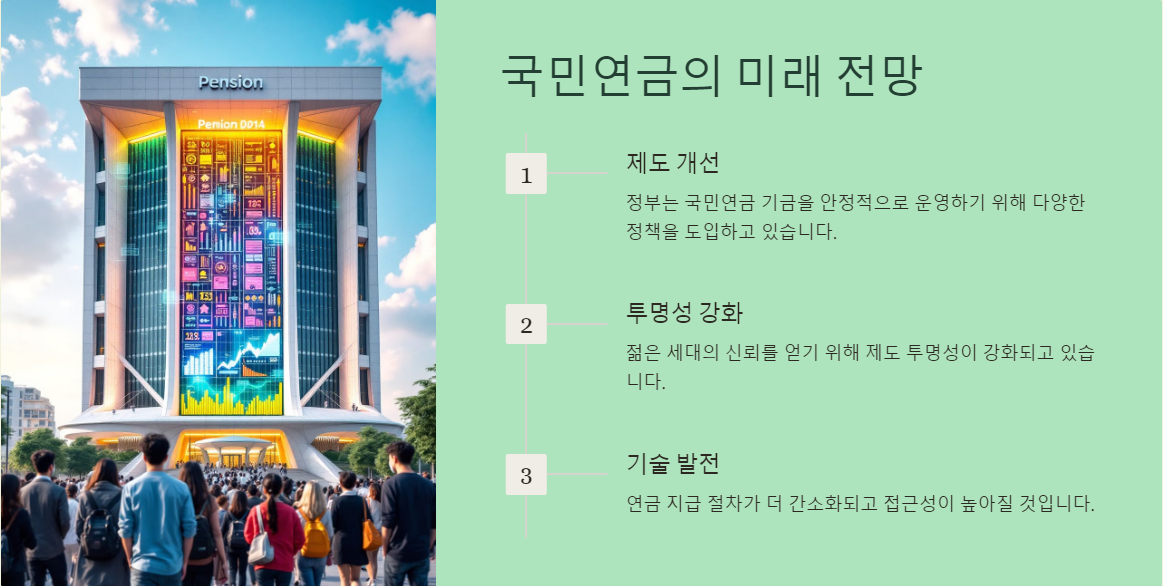 Pension

Pension 0014

국민연금의 미래 전망

1

제도 개선

정부는 국민연금 기금을 안정적으로 운영하기 위해 다양한 정책을 도입하고 있습니다.

2

투명성 강화

젊은 세대의 신뢰를 얻기 위해 제도 투명성이 강화되고 있습니다.

3

기술 발전

연금 지급 절차가 더 간소화되고 접근성이 높아질 것입니다.